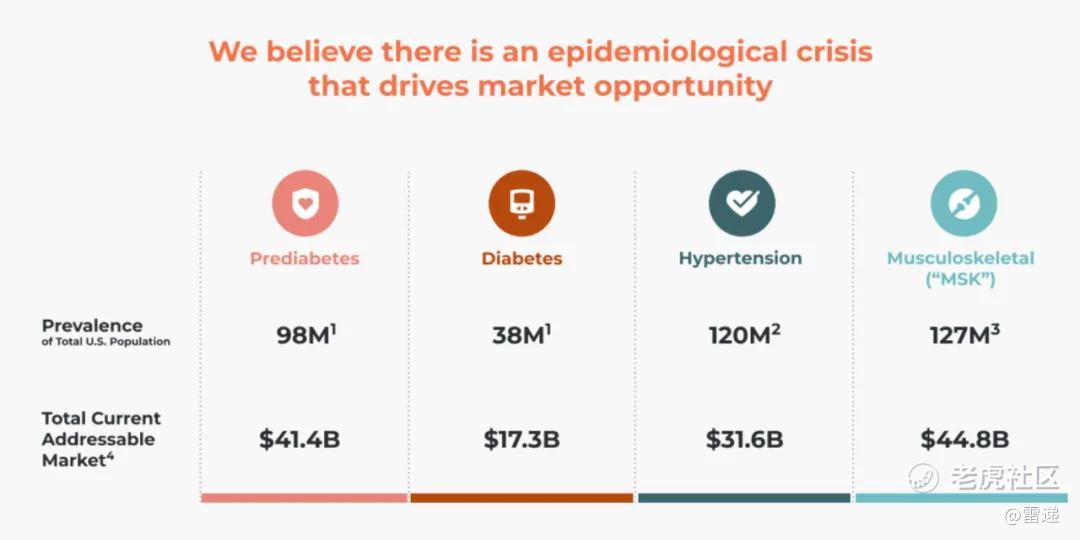 We believe there is an epidemiological crisis that drives market opportunity

| | Prediabetes | Diabetes | Hypertension | Musculoskeletal ("MSK") |
|---|---|---|---|---|
| Prevalence of Total U.S. Population | 98M$^1$ | 38M$^1$ | 120M$^2$ | 127M$^3$ |
| Total Current Addressable Market$^4$ | \$41.4B | \$17.3B | \$31.6B | \$44.8B |

老虎社区
@雷递